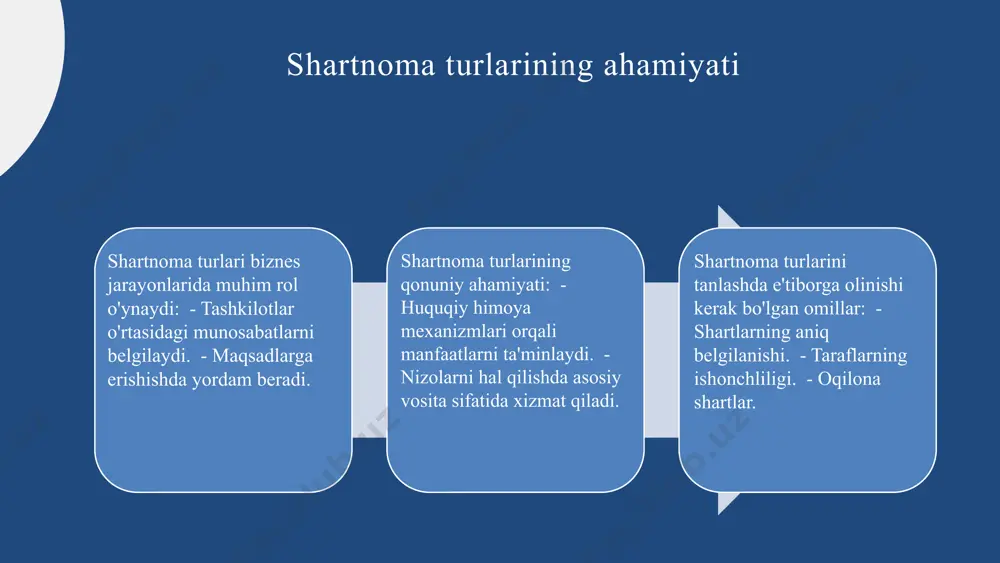 Shartnoma turlarining ahamiyati

Shartnoma turlari biznes jarayonlarida muhim rol o'ynaydi: - Tashkilotlar o'rtasidagi munosabatlarni belgilaydi. - Maqsadlarga erishishda yordam beradi.

Shartnoma turlarining qonuniy ahamiyati: - Huquqiy himoya mexanizmlari orqali manfaatlarni ta'minlaydi. - Nizolarni hal qilishda asosiy vosita sifatida xizmat qiladi.

Shartnoma turlarini tanlashda e'tiborga olinishi kerak bo'lgan omillar: - Shartlarning aniq belgilanishi. - Taraflarning ishonchliligi. - Oqilona shartlar.